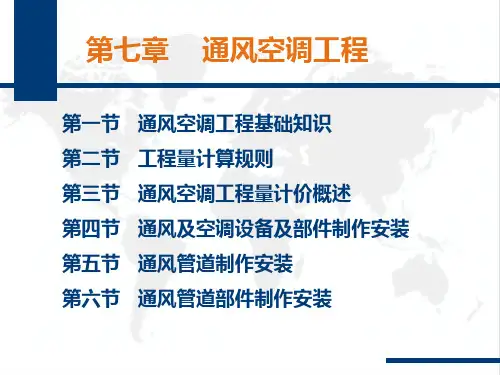 第七章　通风空调工程

第一节　通风空调工程基础知识
第二节　工程量计算规则
第三节　通风空调工程量计价概述
第四节　通风及空调设备及部件制作安装
第五节　通风管道制作安装
第六节　通风管道部件制作安装